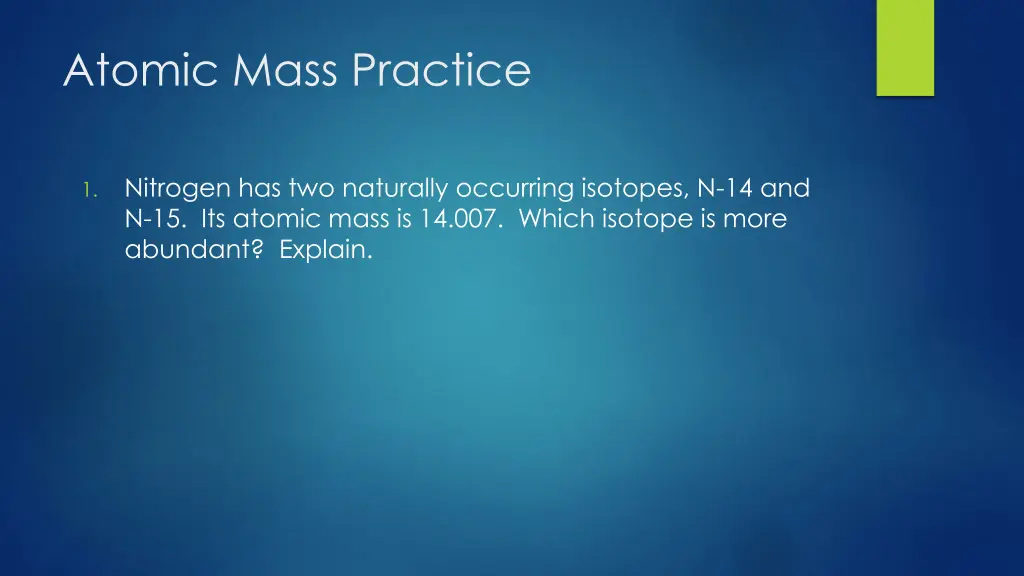 Atomic Mass Practice

1. Nitrogen has two naturally occurring isotopes, N-14 and N-15. Its atomic mass is 14.007. Which isotope is more abundant? Explain.